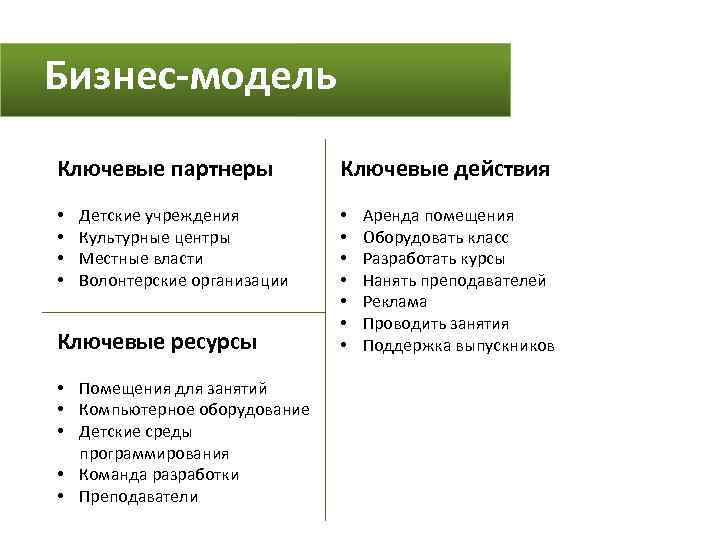 Бизнес-модель

Ключевые партнеры

• Детские учреждения
• Культурные центры
• Местные власти
• Волонтерские организации

Ключевые ресурсы

• Помещения для занятий
• Компьютерное оборудование
• Детские среды программирования
• Команда разработки
• Преподаватели

Ключевые действия

• Аренда помещения
• Оборудовать класс
• Разработать курсы
• Нанять преподавателей
• Реклама
• Проводить занятия
• Поддержка выпускников